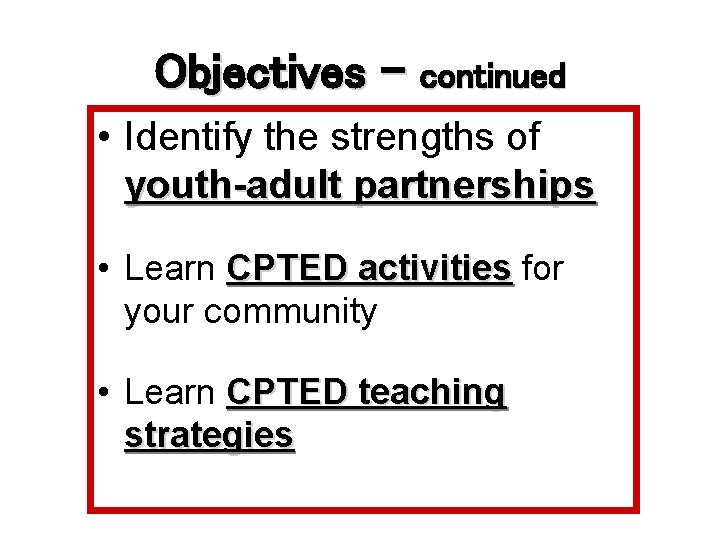 Objectives – continued

• Identify the strengths of youth-adult partnerships

• Learn CPTED activities for your community

• Learn CPTED teaching strategies